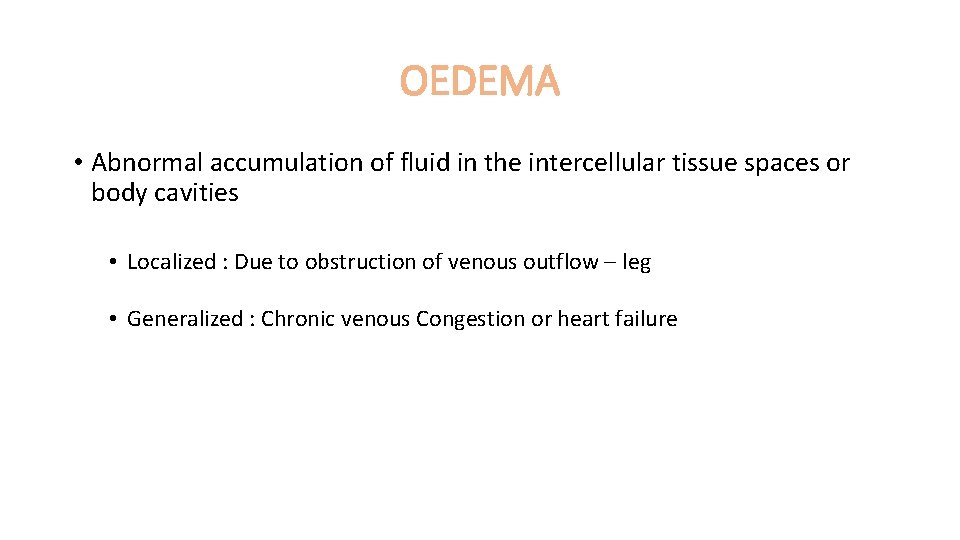 OEDEMA

• Abnormal accumulation of fluid in the intercellular tissue spaces or body cavities

• Localized : Due to obstruction of venous outflow – leg

• Generalized : Chronic venous Congestion or heart failure